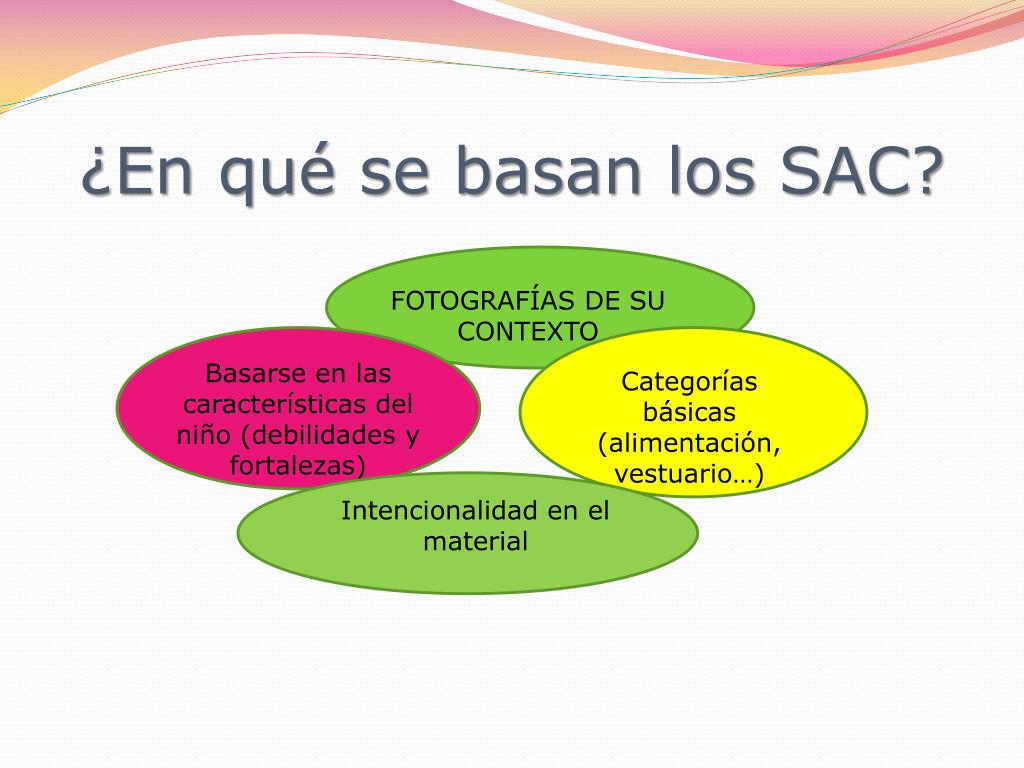 ¿En qué se basan los SAC?

FOTOGRAFÍAS DE SU CONTEXTO

Basarse en las características del niño (debilidades y fortalezas)

Categorías básicas (alimentación, vestuario…)

Intencionalidad en el material